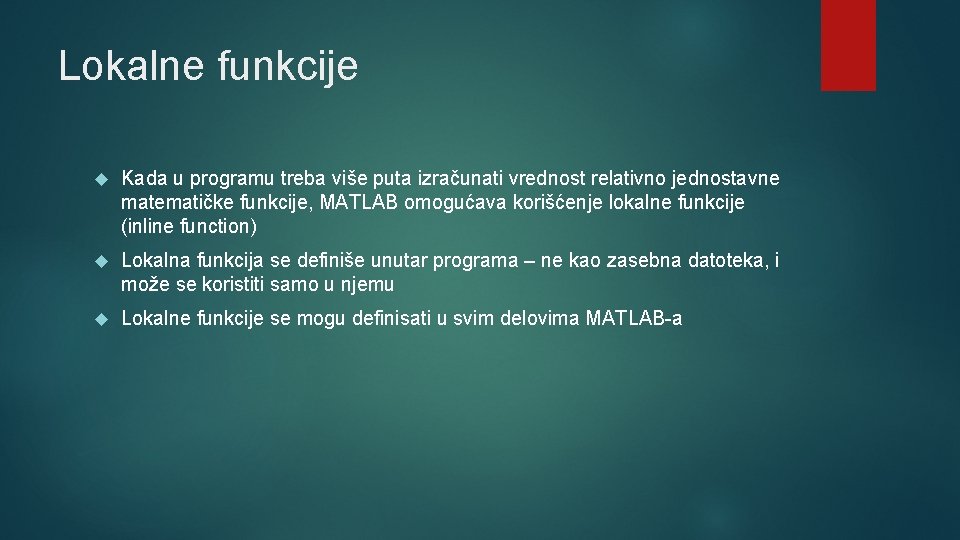 Lokalne funkcije

Kada u programu treba više puta izračunati vrednost relativno jednostavne matematičke funkcije, MATLAB omogućava korišćenje lokalne funkcije (inline function)

Lokalna funkcija se definiše unutar programa – ne kao zasebna datoteka, i može se koristiti samo u njemu

Lokalne funkcije se mogu definisati u svim delovima MATLAB-a